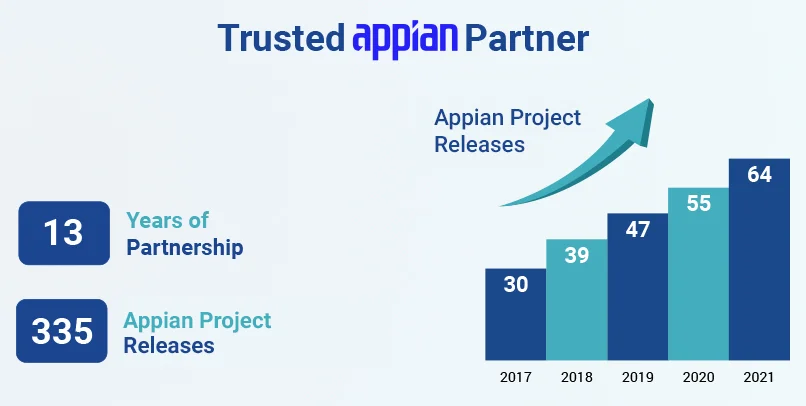 Trusted appian Partner

13 Years of Partnership

335 Appian Project Releases

Appian Project Releases

30
39
47
55
64

2017 2018 2019 2020 2021